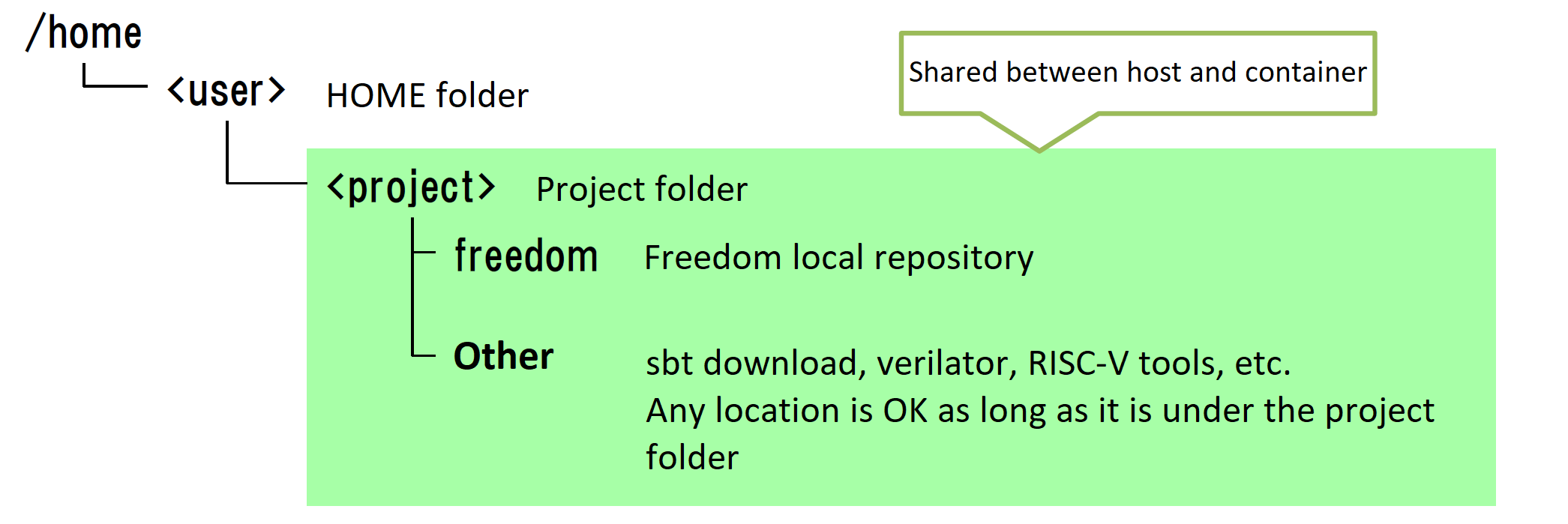 /home

<user> HOME folder

Shared between host and container

<project> Project folder

freedom Freedom local repository

Other sbt download, verilator, RISC-V tools, etc.
Any location is OK as long as it is under the project folder